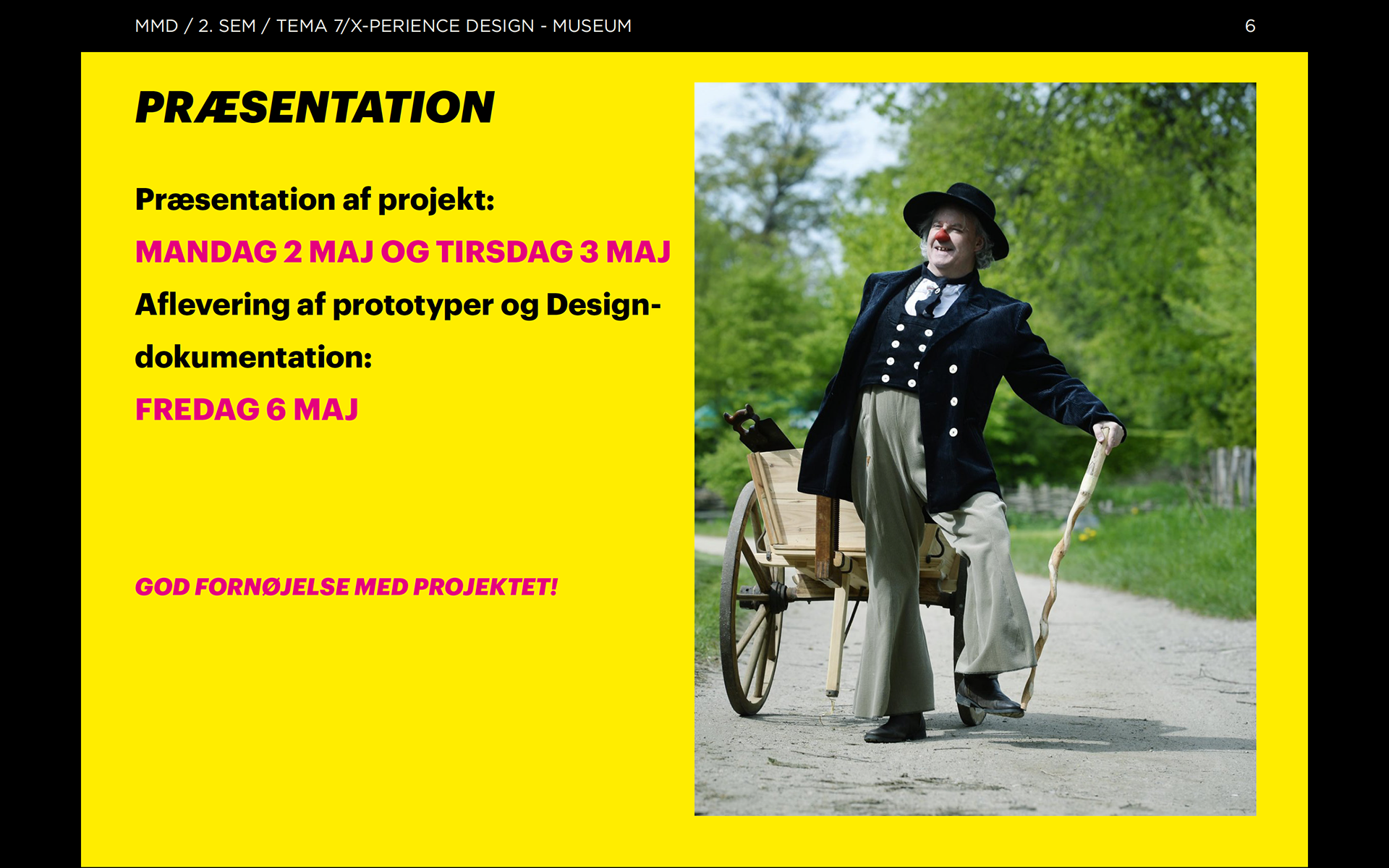 MMD / 2. SEM / TEMA 7/X-PERIENCE DESIGN - MUSEUM

6

PRÆSENTATION

Præsentation af projekt:

MANDAG 2 MAJ OG TIRSDAG 3 MAJ

Aflevering af prototyper og Designdokumentation:

FREDAG 6 MAJ

GOD FORNØJELSE MED PROJEKTET!